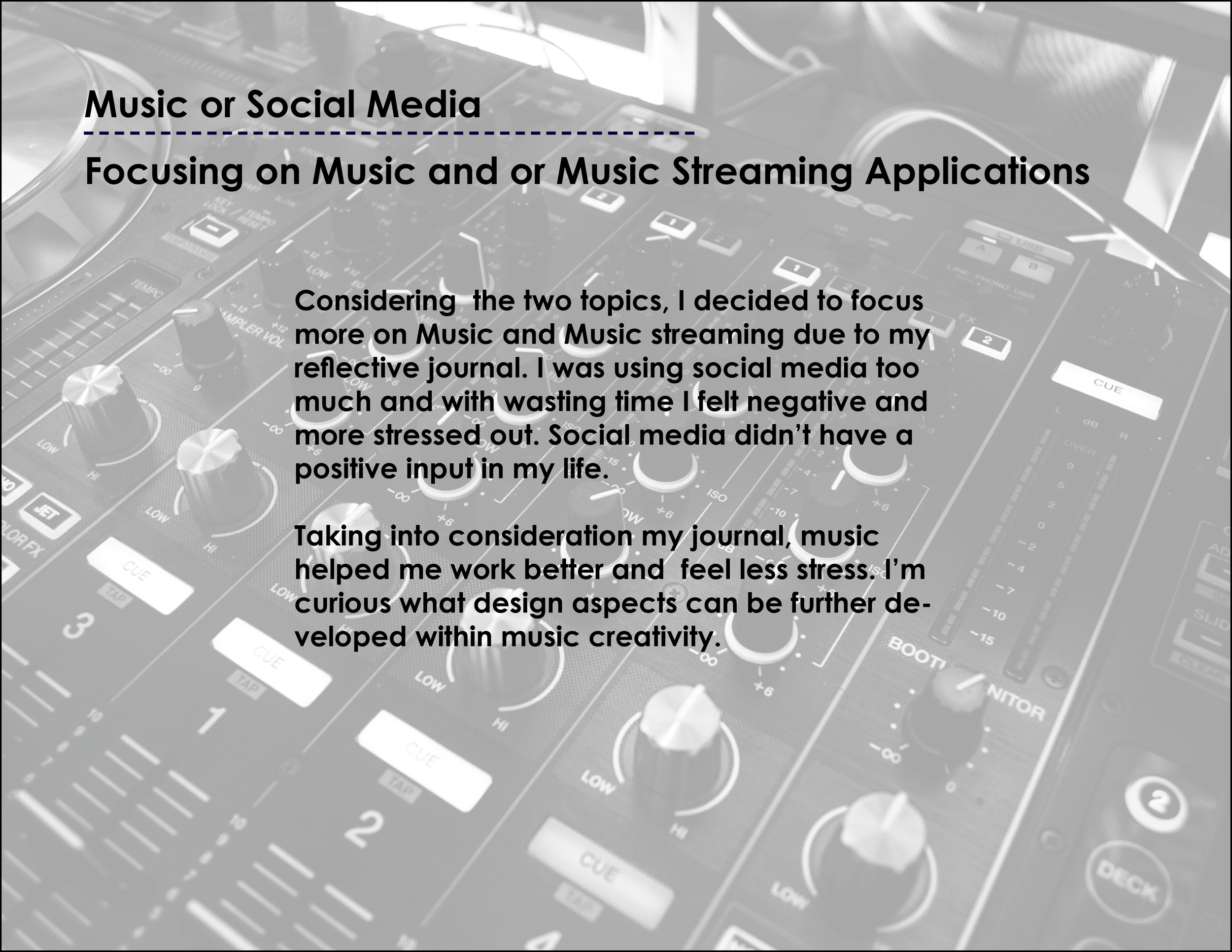 Music or Social Media

Focusing on Music and or Music Streaming Applications

Considering the two topics, I decided to focus more on Music and Music streaming due to my reflective journal. I was using social media too much and with wasting time I felt negative and more stressed out. Social media didn't have a positive input in my life.

Taking into consideration my journal, music helped me work better and feel less stress. I'm curious what design aspects can be further developed within music creativity.